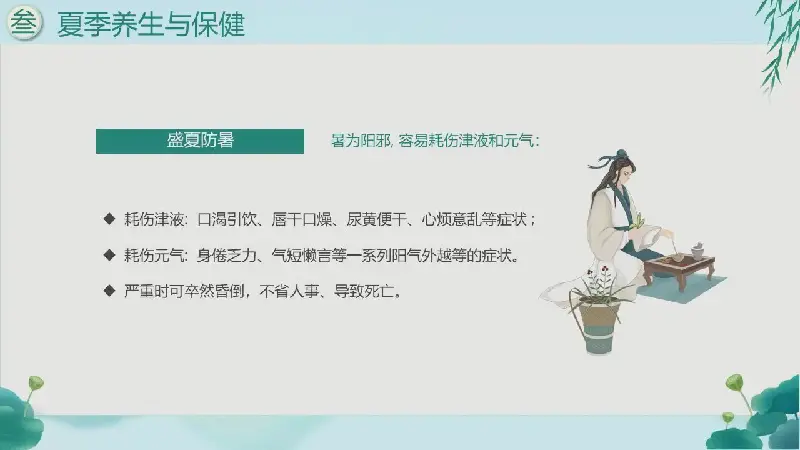 叁 夏季养生与保健

盛夏防暑

暑为阳邪, 容易耗伤津液和元气:

◆ 耗伤津液: 口渴引饮、唇干口燥、尿黄便干、心烦意乱等症状;

◆ 耗伤元气: 身倦乏力、气短懒言等一系列阳气外越等的症状。

◆ 严重时可卒然昏倒, 不省人事、导致死亡。